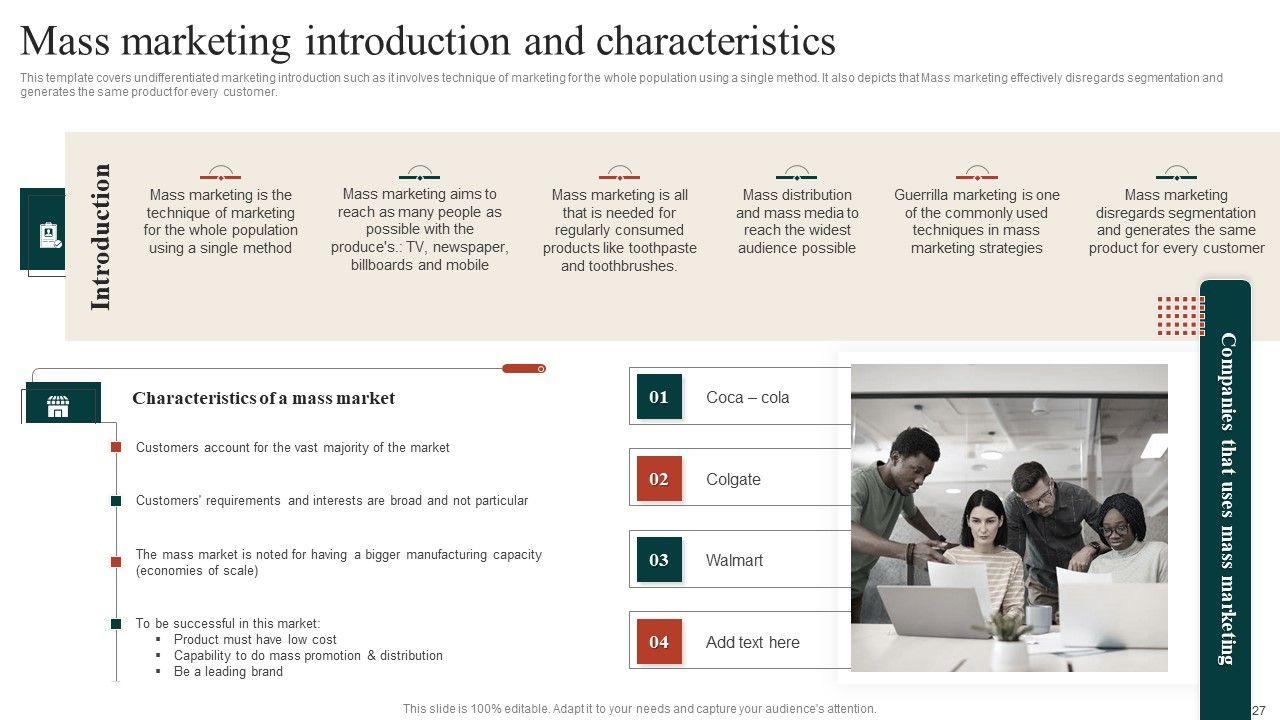 Mass marketing introduction and characteristics

This template covers undifferentiated marketing introduction such as it involves technique of marketing for the whole population using a single method. It also depicts that Mass marketing effectively disregards segmentation and generates the same product for every customer.

Introduction

Mass marketing is the technique of marketing for the whole population using a single method

Mass marketing aims to reach as many people as possible with the produce's.: TV, newspaper, billboards and mobile

Mass marketing is all that is needed for regularly consumed products like toothpaste and toothbrushes.

Mass distribution and mass media to reach the widest audience possible

Guerrilla marketing is one of the commonly used techniques in mass marketing strategies

Mass marketing disregards segmentation and generates the same product for every customer

Characteristics of a mass market

Customers account for the vast majority of the market

Customers' requirements and interests are broad and not particular

The mass market is noted for having a bigger manufacturing capacity (economies of scale)

To be successful in this market:
▪ Product must have low cost
▪ Capability to do mass promotion & distribution
▪ Be a leading brand

01 Coca – cola

02 Colgate

03 Walmart

04 Add text here

Companies that uses mass marketing

This slide is 100% editable. Adapt it to your needs and capture your audience's attention.

27